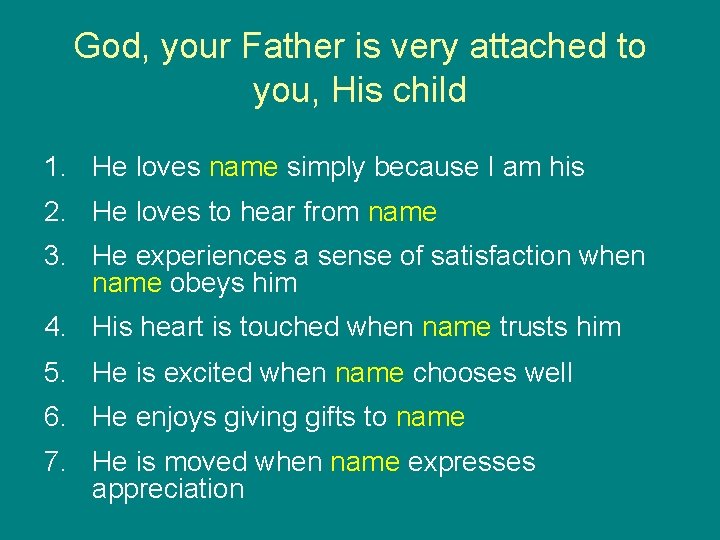 God, your Father is very attached to you, His child

1. He loves name simply because I am his
2. He loves to hear from name
3. He experiences a sense of satisfaction when name obeys him
4. His heart is touched when name trusts him
5. He is excited when name chooses well
6. He enjoys giving gifts to name
7. He is moved when name expresses appreciation